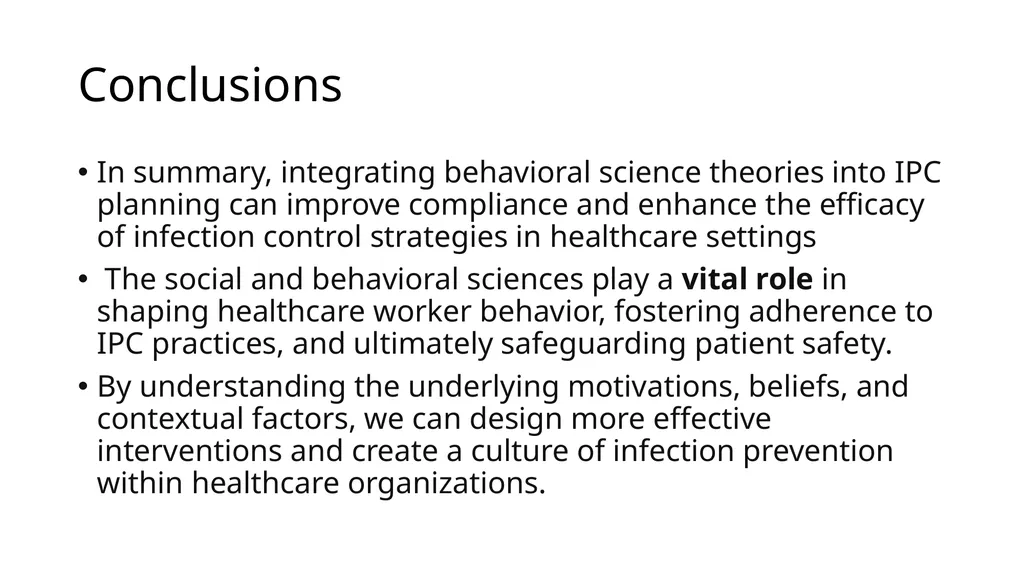 Conclusions

• In summary, integrating behavioral science theories into IPC planning can improve compliance and enhance the efficacy of infection control strategies in healthcare settings

• The social and behavioral sciences play a **vital role** in shaping healthcare worker behavior, fostering adherence to IPC practices, and ultimately safeguarding patient safety.

• By understanding the underlying motivations, beliefs, and contextual factors, we can design more effective interventions and create a culture of infection prevention within healthcare organizations.